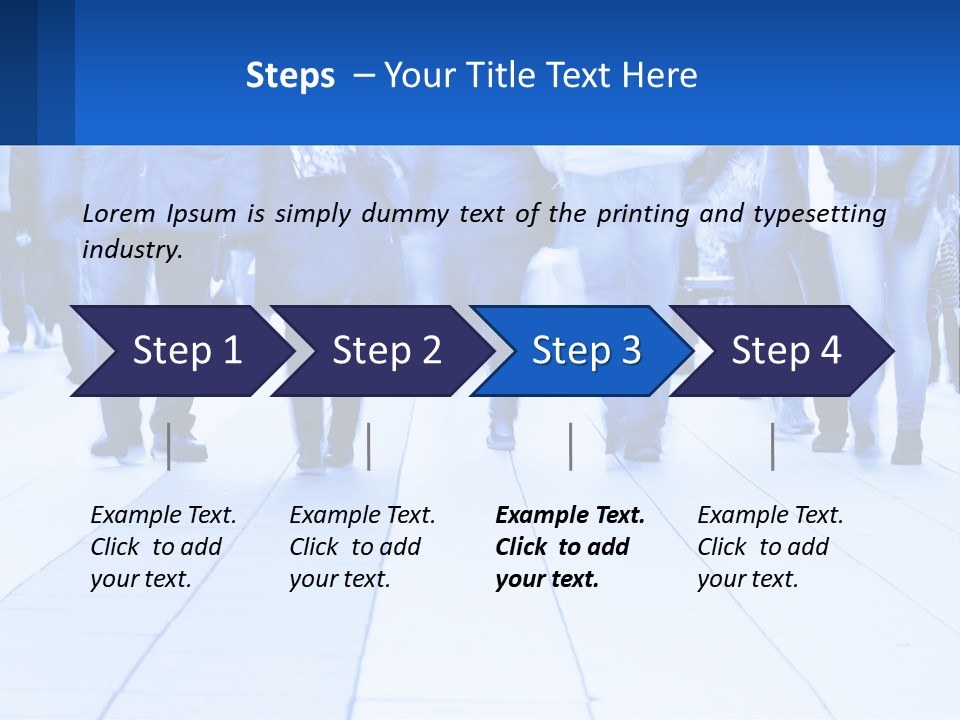 Steps – Your Title Text Here

Lorem Ipsum is simply dummy text of the printing and typesetting industry.

Step 1

Step 2

Step 3

Step 4

Example Text. Click to add your text.

Example Text. Click to add your text.

Example Text. Click to add your text.

Example Text. Click to add your text.